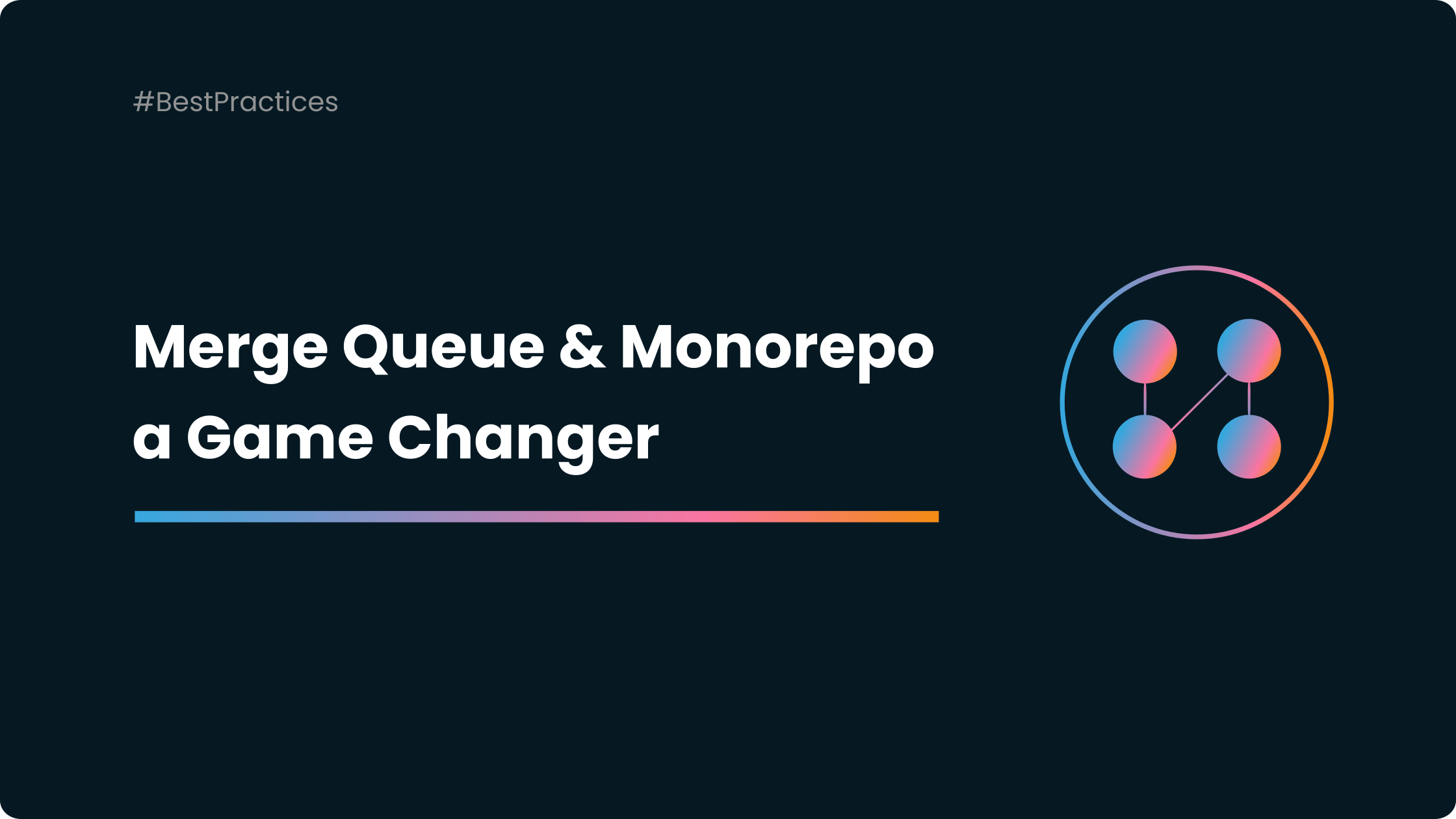 #BestPractices

Merge Queue & Monorepo a Game Changer